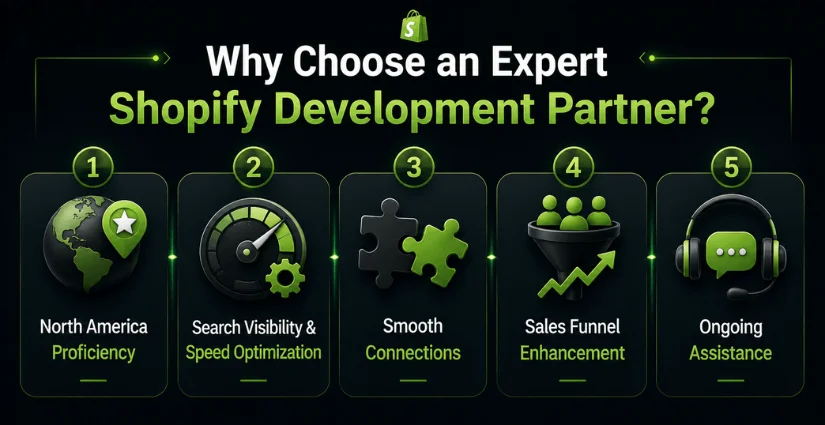 Why Choose an Expert Shopify Development Partner?

1
North America Proficiency

2
Search Visibility & Speed Optimization

3
Smooth Connections

4
Sales Funnel Enhancement

5
Ongoing Assistance